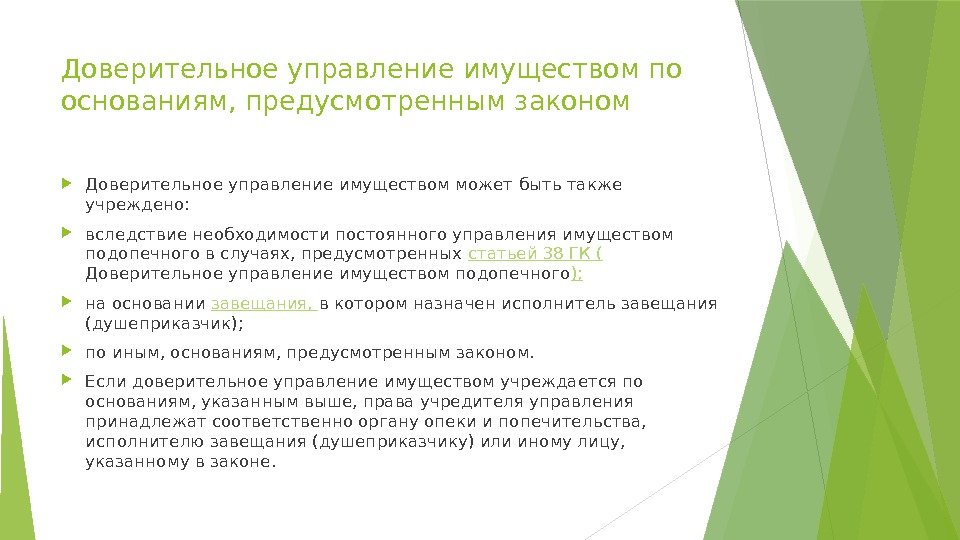 Доверительное управление имуществом по основаниям, предусмотренным законом

Доверительное управление имуществом может быть также учреждено:

вследствие необходимости постоянного управления имуществом подопечного в случаях, предусмотренных статьей 38 ГК ( Доверительное управление имуществом подопечного);

на основании завещания, в котором назначен исполнитель завещания (душеприказчик);

по иным, основаниям, предусмотренным законом.

Если доверительное управление имуществом учреждается по основаниям, указанным выше, права учредителя управления принадлежат соответственно органу опеки и попечительства, исполнителю завещания (душеприказчику) или иному лицу, указанному в законе.